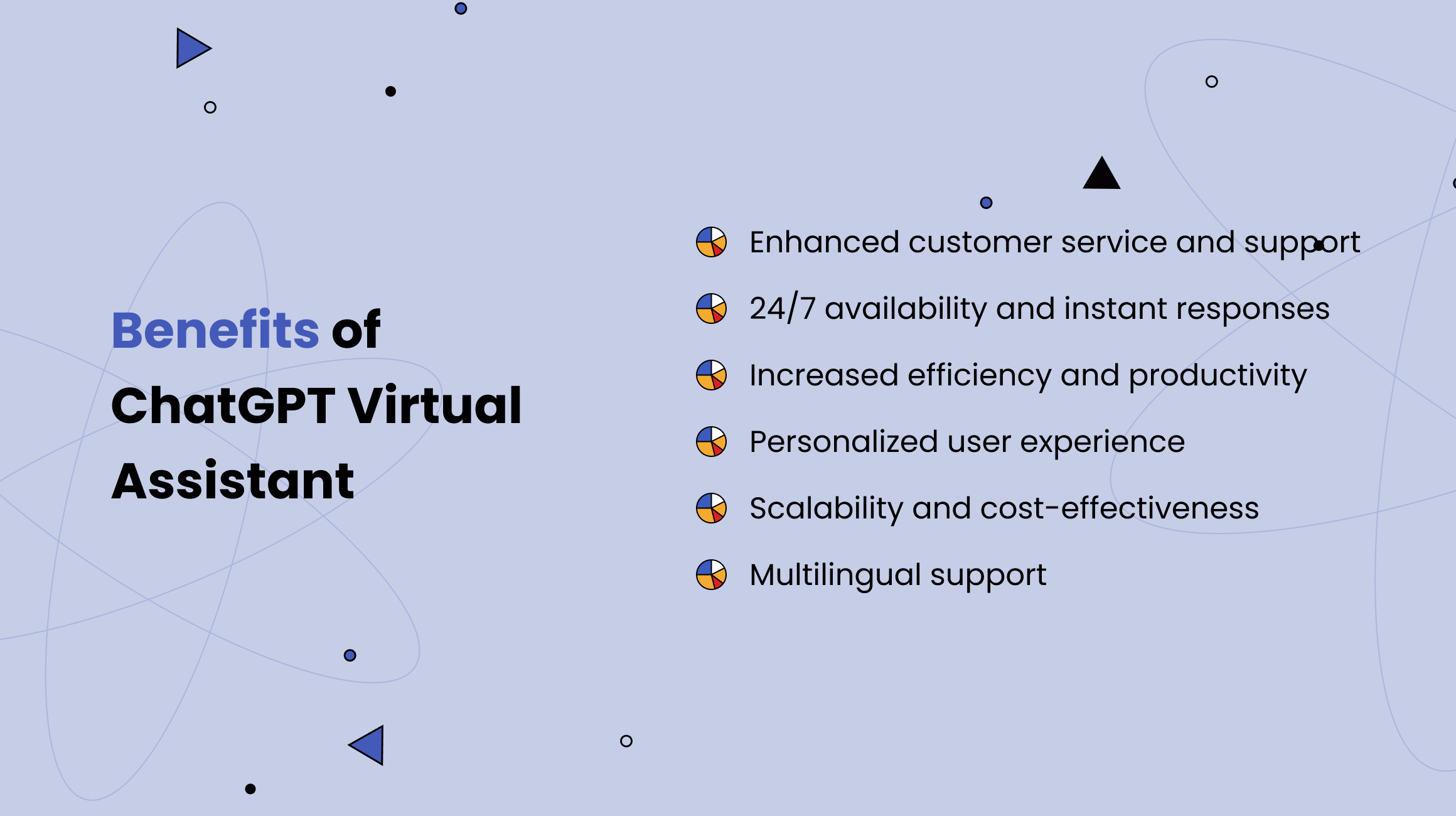 Benefits of ChatGPT Virtual Assistant

Enhanced customer service and support

24/7 availability and instant responses

Increased efficiency and productivity

Personalized user experience

Scalability and cost-effectiveness

Multilingual support